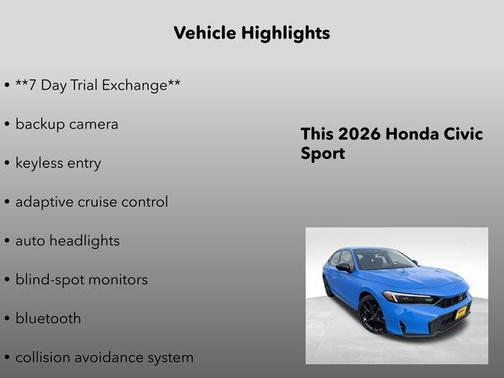 Vehicle Highlights

• **7 Day Trial Exchange**

• backup camera

• keyless entry

• adaptive cruise control

• auto headlights

• blind-spot monitors

• bluetooth

• collision avoidance system

This 2026 Honda Civic Sport